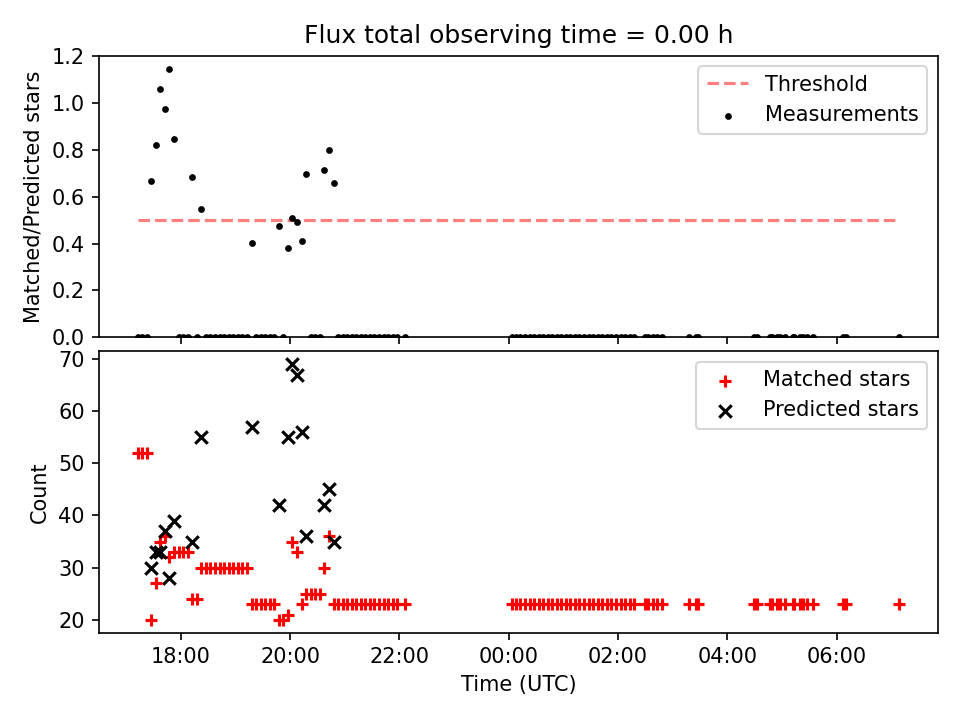 Flux total observing time = 0.00 h

Matched/Predicted stars

1.2
1.0
0.8
0.6
0.4
0.2
0.0

Threshold
Measurements

Count

70
60
50
40
30
20

Matched stars
Predicted stars

18:00
20:00
22:00
00:00
02:00
04:00
06:00

Time (UTC)